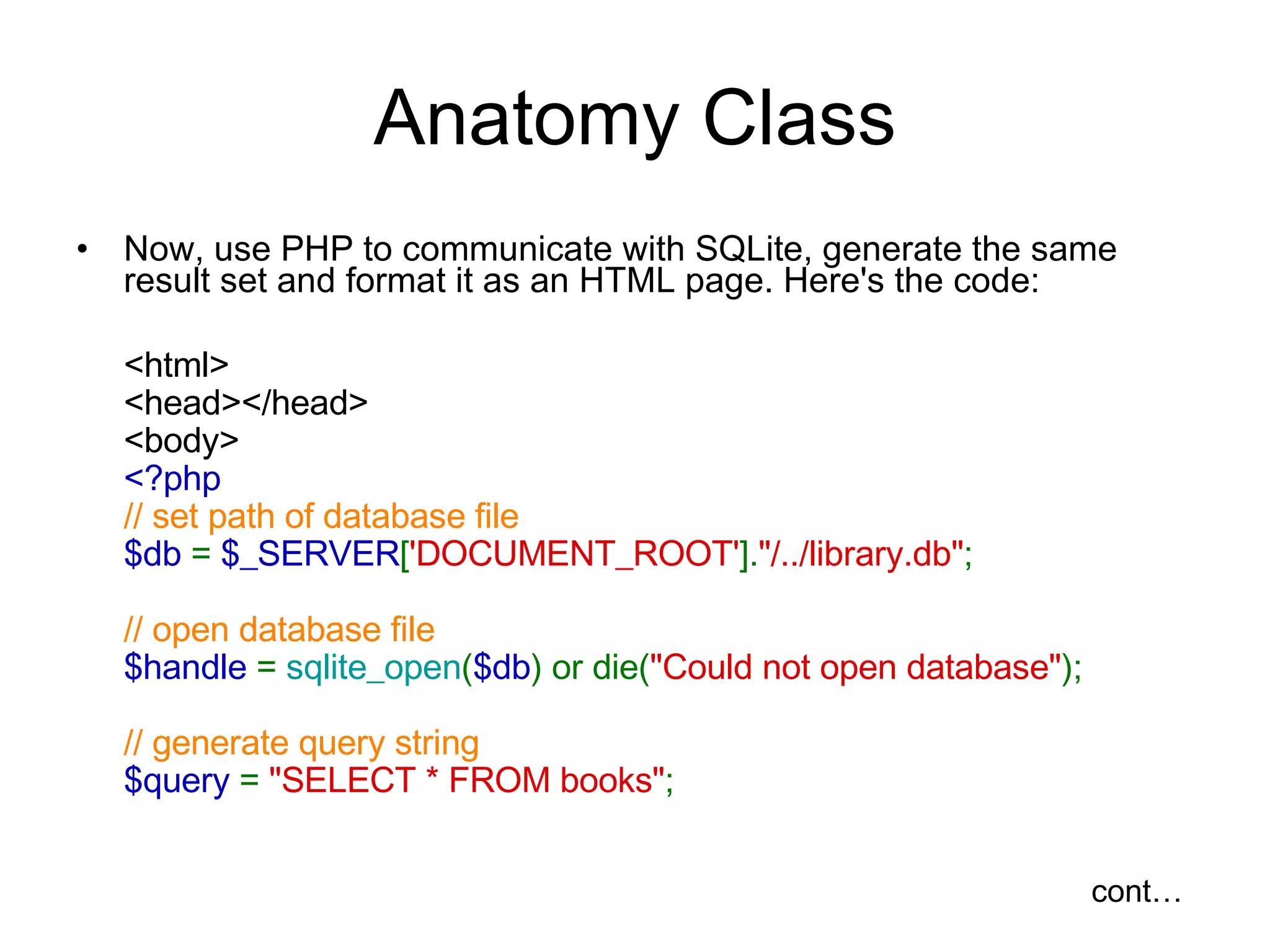 Anatomy Class

• Now, use PHP to communicate with SQLite, generate the same result set and format it as an HTML page. Here's the code:

<html>
<head></head>
<body>
<?php
// set path of database file
$db = $_SERVER['DOCUMENT_ROOT']."/../library.db";

// open database file
$handle = sqlite_open($db) or die("Could not open database");

// generate query string
$query = "SELECT * FROM books";

cont…